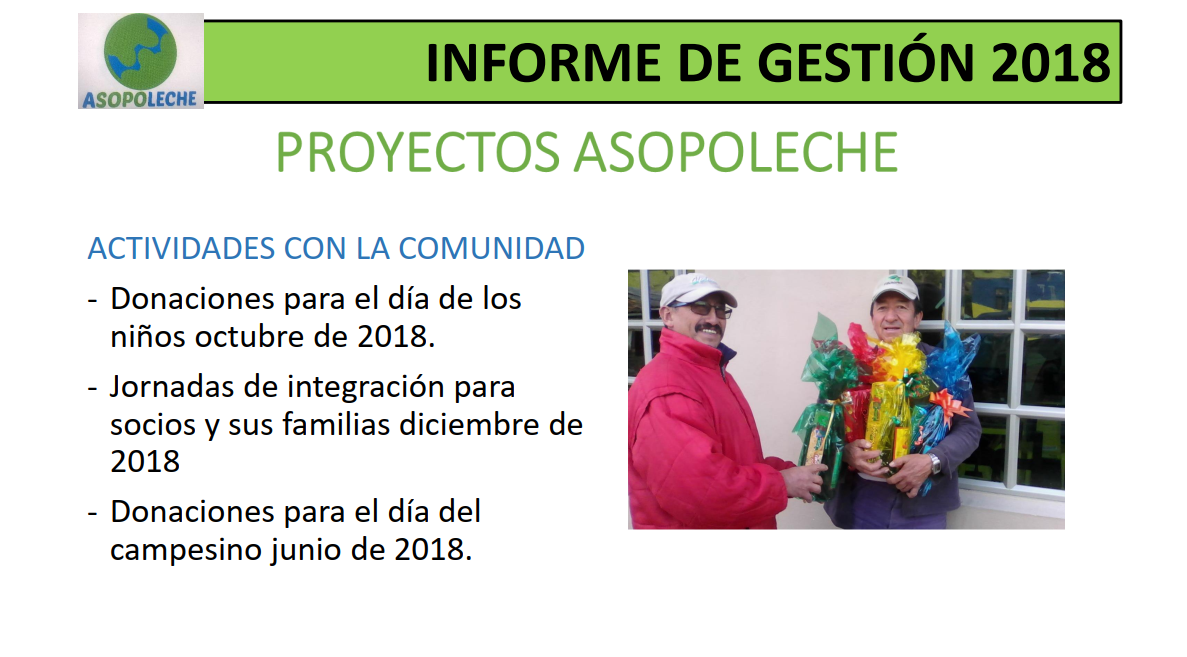 ASOPOLECHE

INFORME DE GESTIÓN 2018

PROYECTOS ASOPOLECHE

ACTIVIDADES CON LA COMUNIDAD

- Donaciones para el día de los niños octubre de 2018.
- Jornadas de integración para socios y sus familias diciembre de 2018
- Donaciones para el día del campesino junio de 2018.